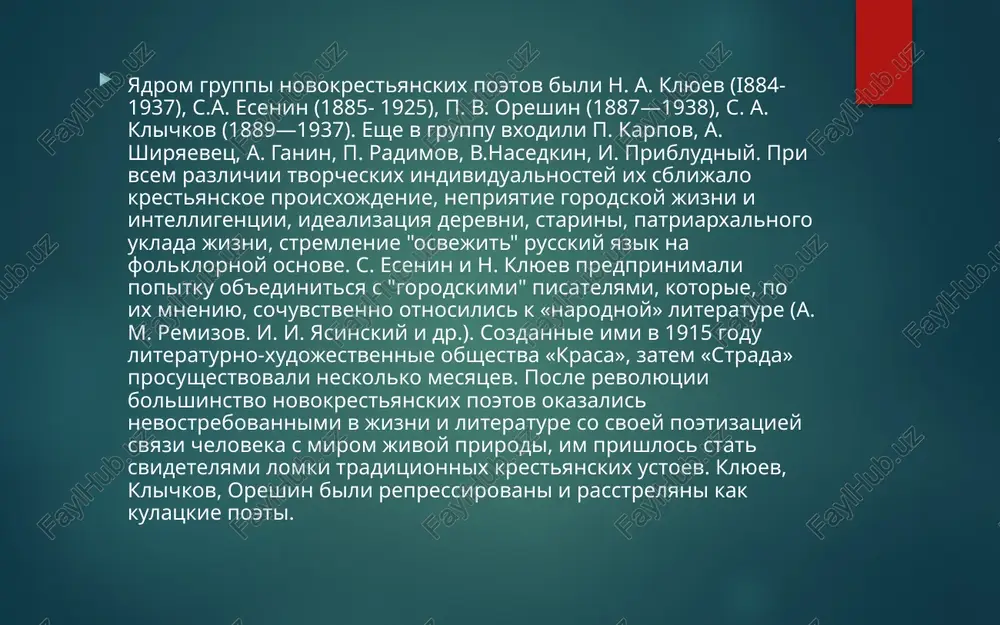 Ядром группы новокрестьянских поэтов были Н. А. Клюев (I884-1937), С.А. Есенин (1885- 1925), П. В. Орешин (1887—1938), С. А. Клычков (1889—1937). Еще в группу входили П. Карпов, А. Ширяевец, А. Ганин, П. Радимов, В.Наседкин, И. Приблудный. При всем различии творческих индивидуальностей их сближало крестьянское происхождение, неприятие городской жизни и интеллигенции, идеализация деревни, старины, патриархального уклада жизни, стремление "освежить" русский язык на фольклорной основе. С. Есенин и Н. Клюев предпринимали попытку объединиться с "городскими" писателями, которые, по их мнению, сочувственно относились к «народной» литературе (А. М. Ремизов. И. И. Ясинский и др.). Созданные ими в 1915 году литературно-художественные общества «Краса», затем «Страда» просуществовали несколько месяцев. После революции большинство новокрестьянских поэтов оказались невостребованными в жизни и литературе со своей поэтизацией связи человека с миром живой природы, им пришлось стать свидетелями ломки традиционных крестьянских устоев. Клюев, Клычков, Орешин были репрессированы и расстреляны как кулацкие поэты.

FaylHub.uz